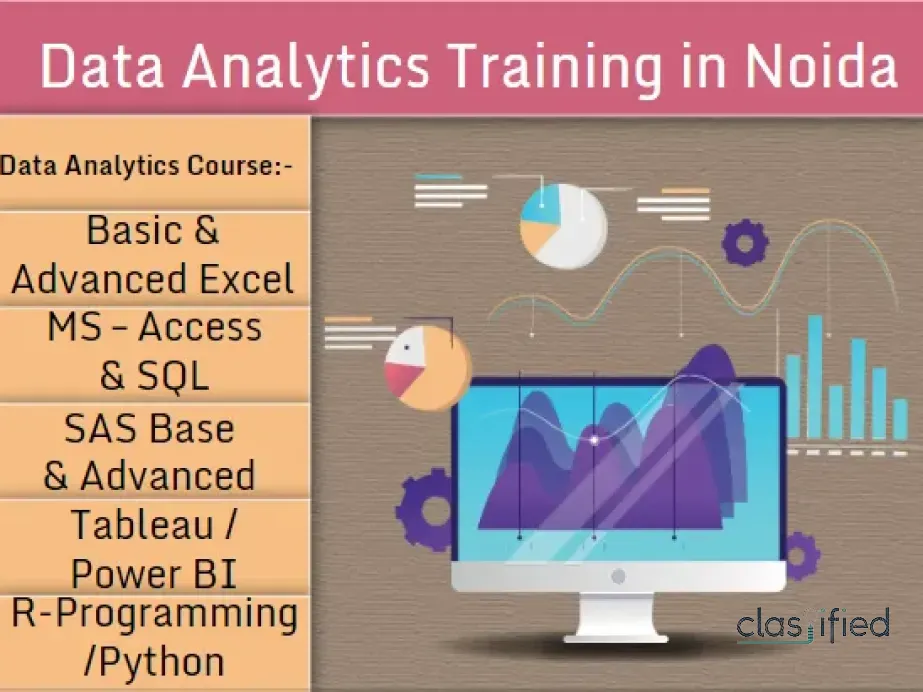 Data Analytics Training in Noida

Data Analytics Course:-

Basic & Advanced Excel

MS - Access & SQL

SAS Base & Advanced

Tableau / Power BI

R-Programming /Python

classified